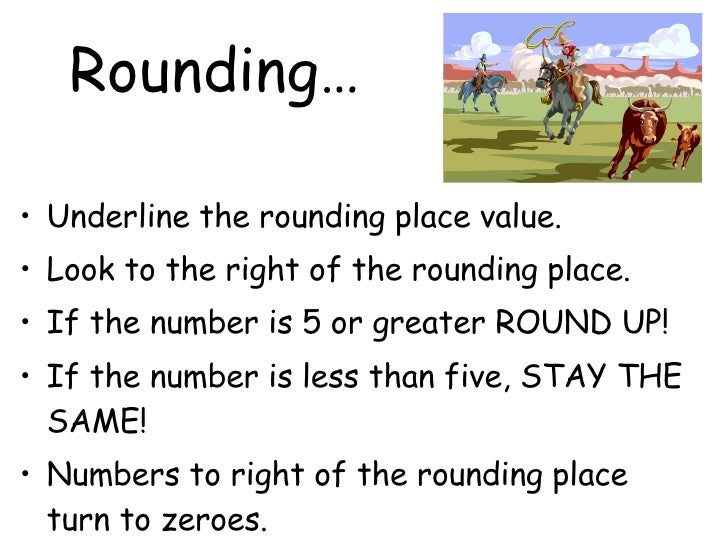 Rounding…

• Underline the rounding place value.
• Look to the right of the rounding place.
• If the number is 5 or greater ROUND UP!
• If the number is less than five, STAY THE SAME!
• Numbers to right of the rounding place turn to zeroes.